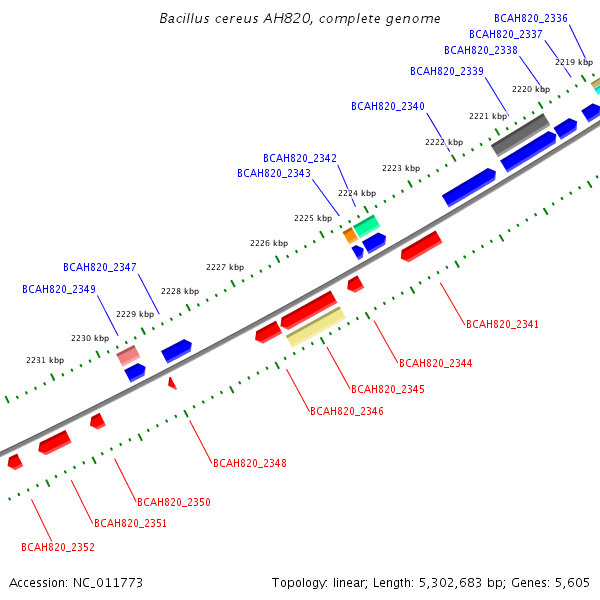 Bacillus cereus AH820, complete genome

BCAH820_2336
BCAH820_2337
BCAH820_2338
BCAH820_2339
BCAH820_2340
BCAH820_2342
BCAH820_2343
BCAH820_2347
BCAH820_2349

2219 kbp
2220 kbp
2221 kbp
2222 kbp
2223 kbp
2224 kbp
2225 kbp
2226 kbp
2227 kbp
2228 kbp
2229 kbp
2230 kbp
2231 kbp

BCAH820_2341
BCAH820_2344
BCAH820_2345
BCAH820_2346
BCAH820_2348
BCAH820_2350
BCAH820_2351
BCAH820_2352

Accession: NC_011773

Topology: linear; Length: 5,302,683 bp; Genes: 5,605